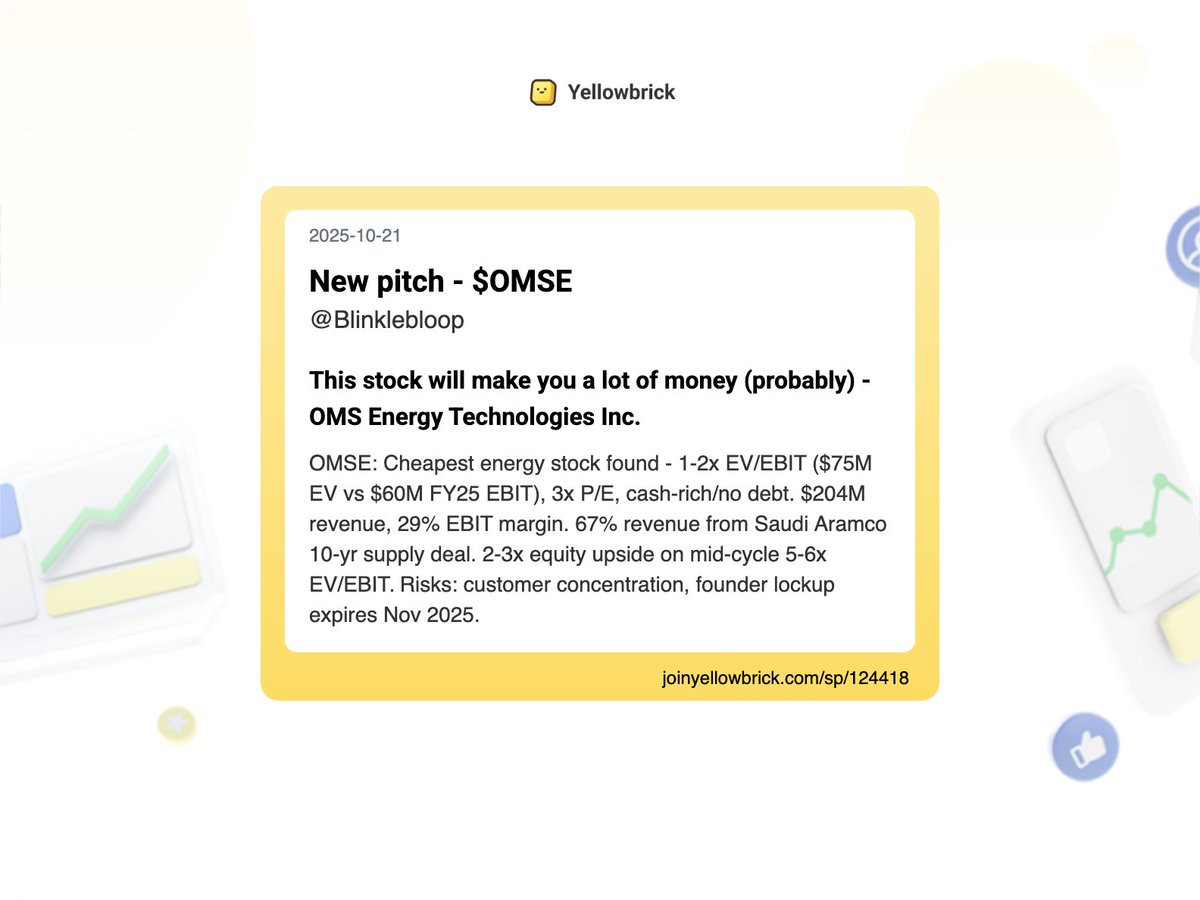 Yellowbrick

2025-10-21

New pitch - \$OMSE

@Blinklebloop

This stock will make you a lot of money (probably) - OMS Energy Technologies Inc.

OMSE: Cheapest energy stock found - 1-2x EV/EBIT (\$75M EV vs \$60M FY25 EBIT), 3x P/E, cash-rich/no debt. \$204M revenue, 29% EBIT margin. 67% revenue from Saudi Aramco 10-yr supply deal. 2-3x equity upside on mid-cycle 5-6x EV/EBIT. Risks: customer concentration, founder lockup expires Nov 2025.

joinyellowbrick.com/sp/124418